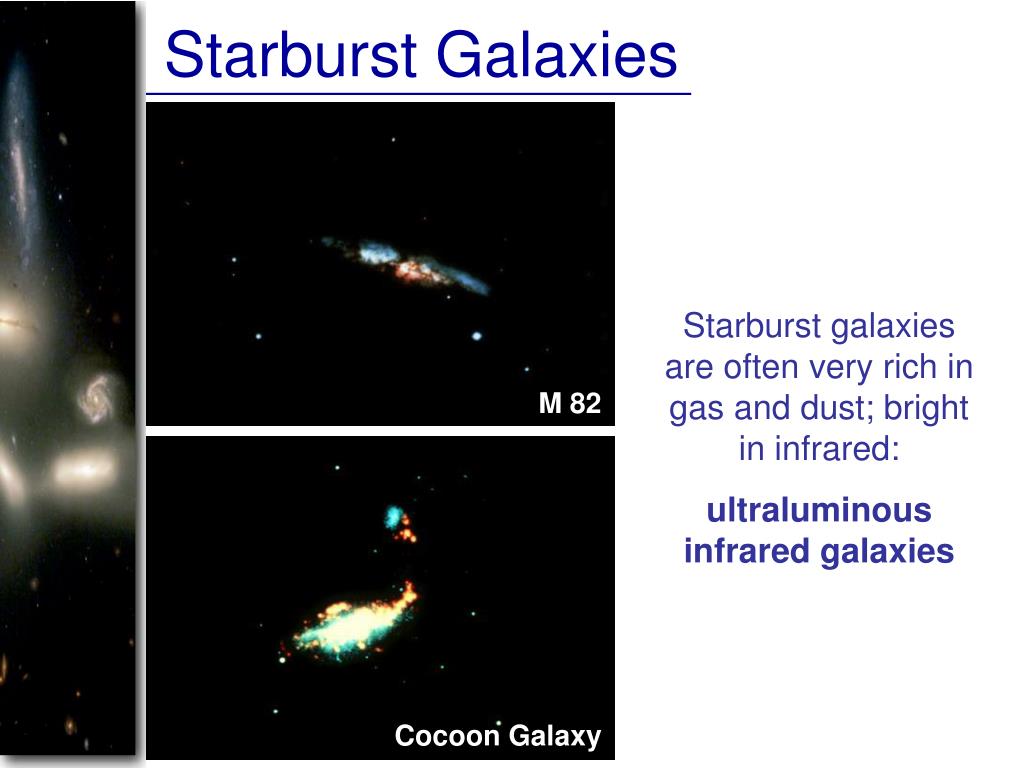 Starburst Galaxies

M 82

Cocoon Galaxy

Starburst galaxies are often very rich in gas and dust; bright in infrared:

ultraluminous infrared galaxies